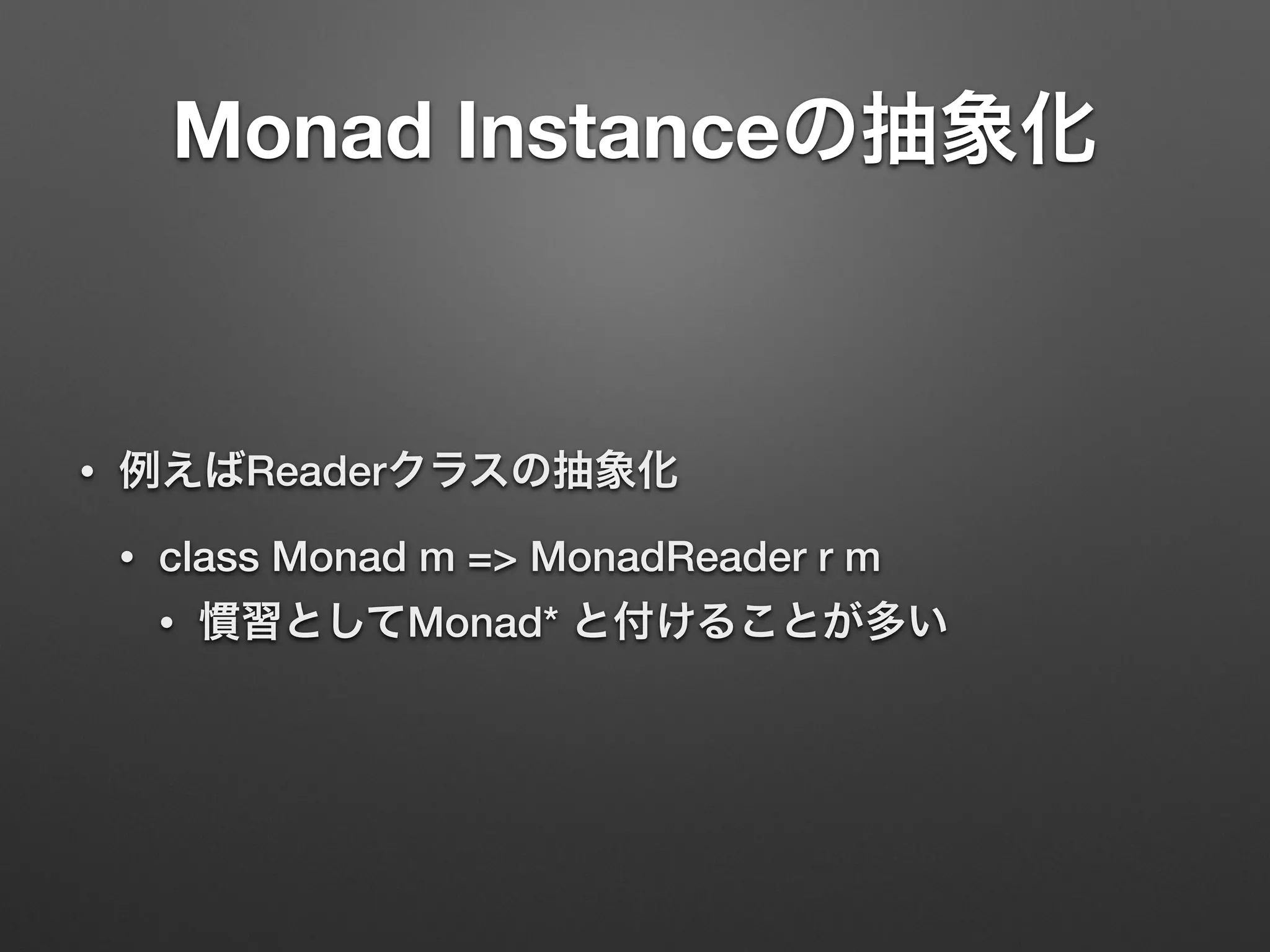 Monad Instanceの抽象化

• 例えばReaderクラスの抽象化

• class Monad m => MonadReader r m

• 慣習としてMonad* と付けることが多い